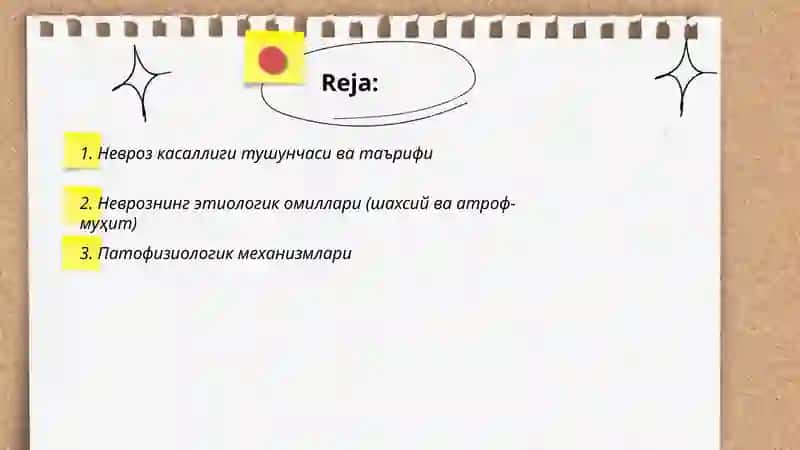 Reja:

1. Невроз касаллиги тушунчаси ва таърифи

2. Неврознинг этиологик омиллари (шахсий ва атроф-муҳит)

3. Патофизиологик механизмлари